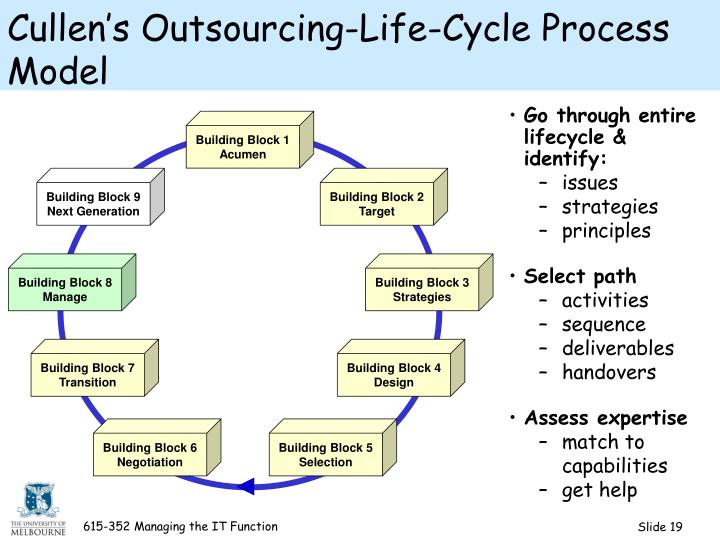 Cullen's Outsourcing-Life-Cycle Process Model

Building Block 1
Acumen

Building Block 2
Target

Building Block 3
Strategies

Building Block 4
Design

Building Block 5
Selection

Building Block 6
Negotiation

Building Block 7
Transition

Building Block 8
Manage

Building Block 9
Next Generation

• Go through entire lifecycle & identify:
– issues
– strategies
– principles

• Select path
– activities
– sequence
– deliverables
– handovers

• Assess expertise
– match to capabilities
– get help

THE UNIVERSITY OF MELBOURNE

615-352 Managing the IT Function

Slide 19